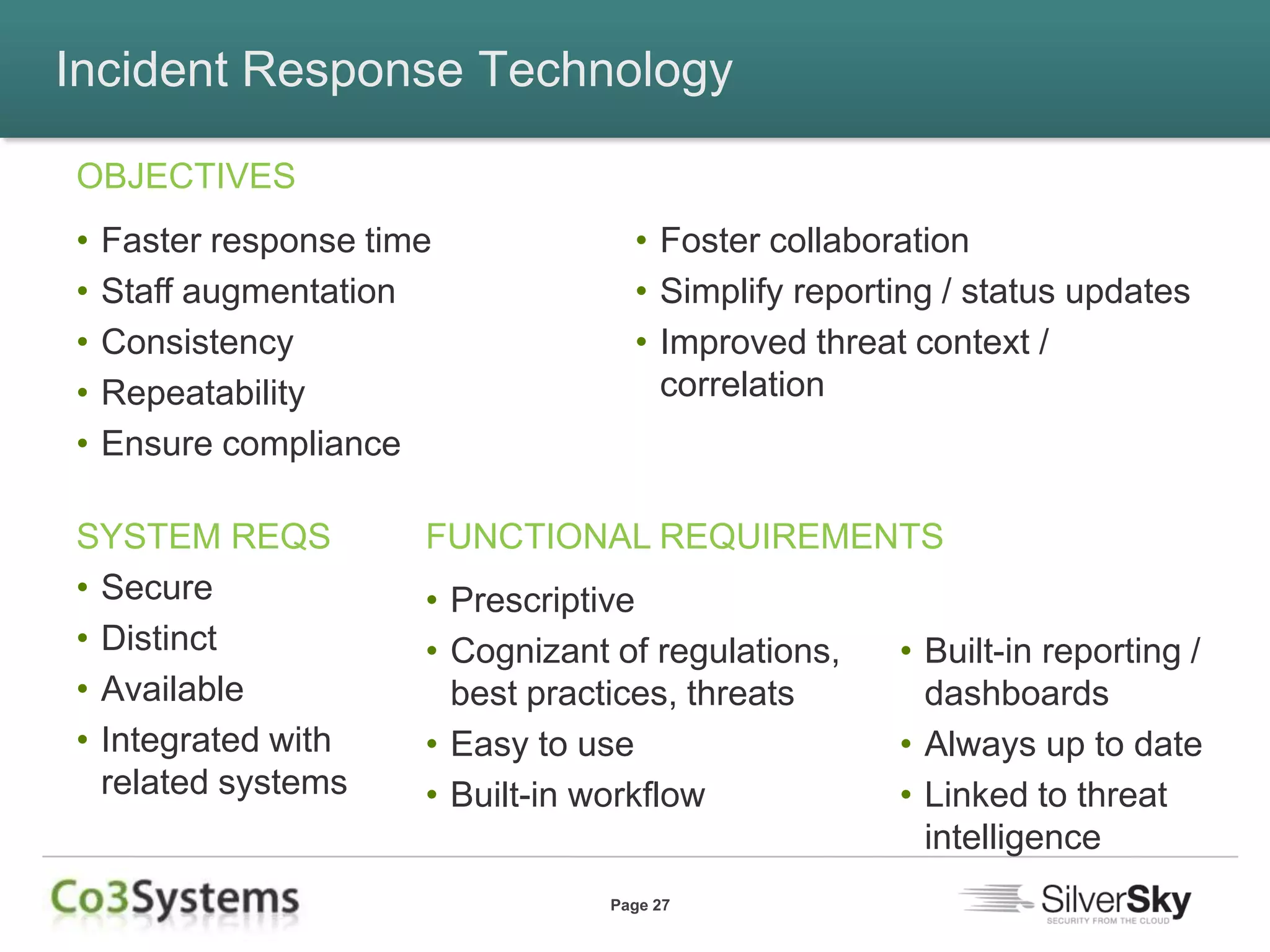 Incident Response Technology

OBJECTIVES

• Faster response time
• Staff augmentation
• Consistency
• Repeatability
• Ensure compliance

• Foster collaboration
• Simplify reporting / status updates
• Improved threat context / correlation

SYSTEM REQS

• Secure
• Distinct
• Available
• Integrated with related systems

FUNCTIONAL REQUIREMENTS

• Prescriptive
• Cognizant of regulations, best practices, threats
• Easy to use
• Built-in workflow

• Built-in reporting / dashboards
• Always up to date
• Linked to threat intelligence

Co3Systems

Page 27

SilverSky
SECURITY FROM THE CLOUD